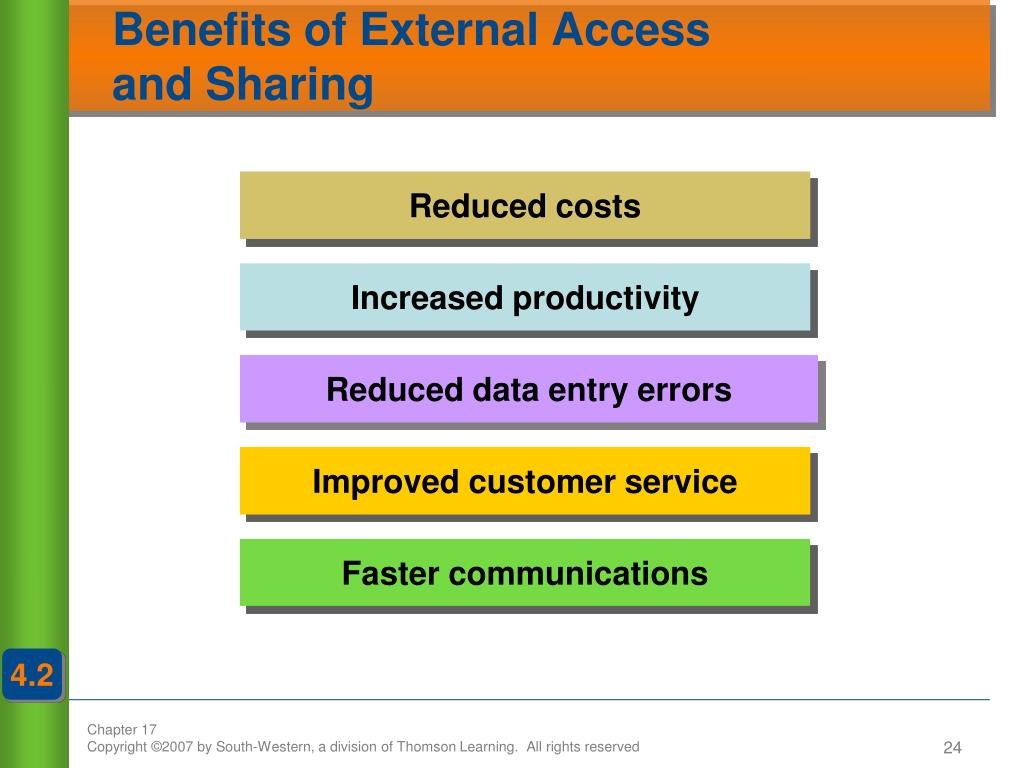 Benefits of External Access and Sharing

Reduced costs

Increased productivity

Reduced data entry errors

Improved customer service

Faster communications

4.2

Chapter 17
Copyright ©2007 by South-Western, a division of Thomson Learning. All rights reserved

24